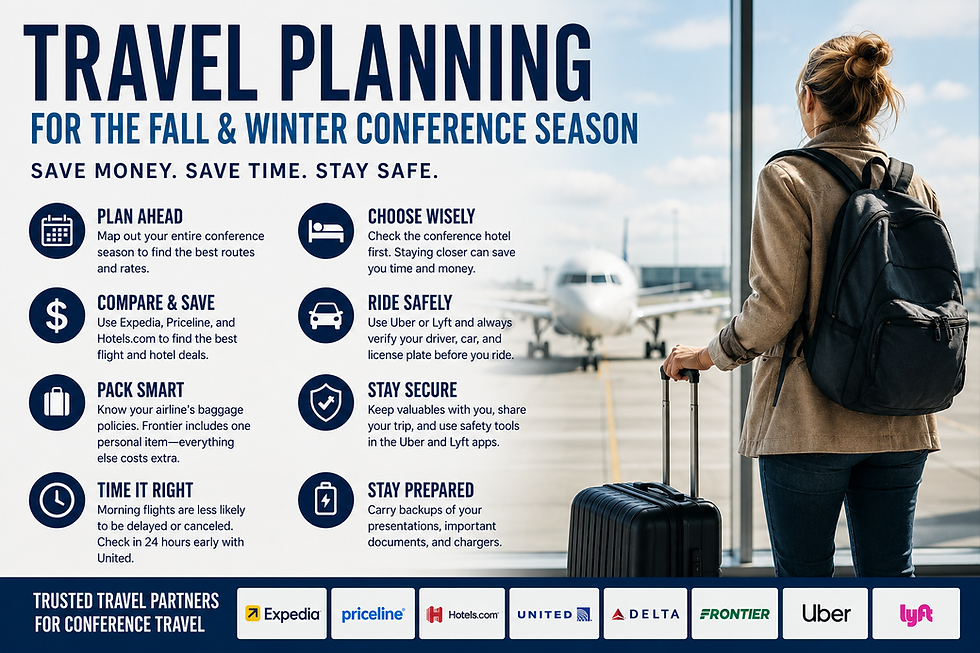 TRAVEL PLANNING
FOR THE FALL & WINTER CONFERENCE SEASON

SAVE MONEY. SAVE TIME. STAY SAFE.

PLAN AHEAD
Map out your entire conference season to find the best routes and rates.

COMPARE & SAVE
Use Expedia, Priceline, and Hotels.com to find the best flight and hotel deals.

PACK SMART
Know your airline's baggage policies. Frontier includes one personal item—everything else costs extra.

TIME IT RIGHT
Morning flights are less likely to be delayed or canceled. Check in 24 hours early with United.

CHOOSE WISELY
Check the conference hotel first. Staying closer can save you time and money.

RIDE SAFELY
Use Uber or Lyft and always verify your driver, car, and license plate before you ride.

STAY SECURE
Keep valuables with you, share your trip, and use safety tools in the Uber and Lyft apps.

STAY PREPARED
Carry backups of your presentations, important documents, and chargers.

TRUSTED TRAVEL PARTNERS FOR CONFERENCE TRAVEL

Expedia priceline Hotels.com UNITED DELTA FRONTIER Uber lyft